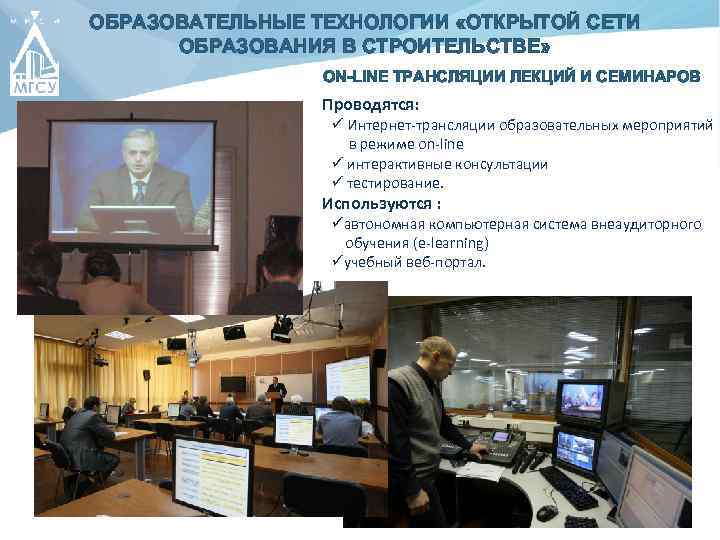 МГСУ

ОБРАЗОВАТЕЛЬНЫЕ ТЕХНОЛОГИИ «ОТКРЫТОЙ СЕТИ ОБРАЗОВАНИЯ В СТРОИТЕЛЬСТВЕ»

ON-LINE ТРАНСЛЯЦИИ ЛЕКЦИЙ И СЕМИНАРОВ

Проводятся:
✓ Интернет-трансляции образовательных мероприятий в режиме on-line
✓ интерактивные консультации
✓ тестирование.

Используются :
✓автономная компьютерная система внеаудиторного обучения (e-learning)
✓учебный веб-портал.